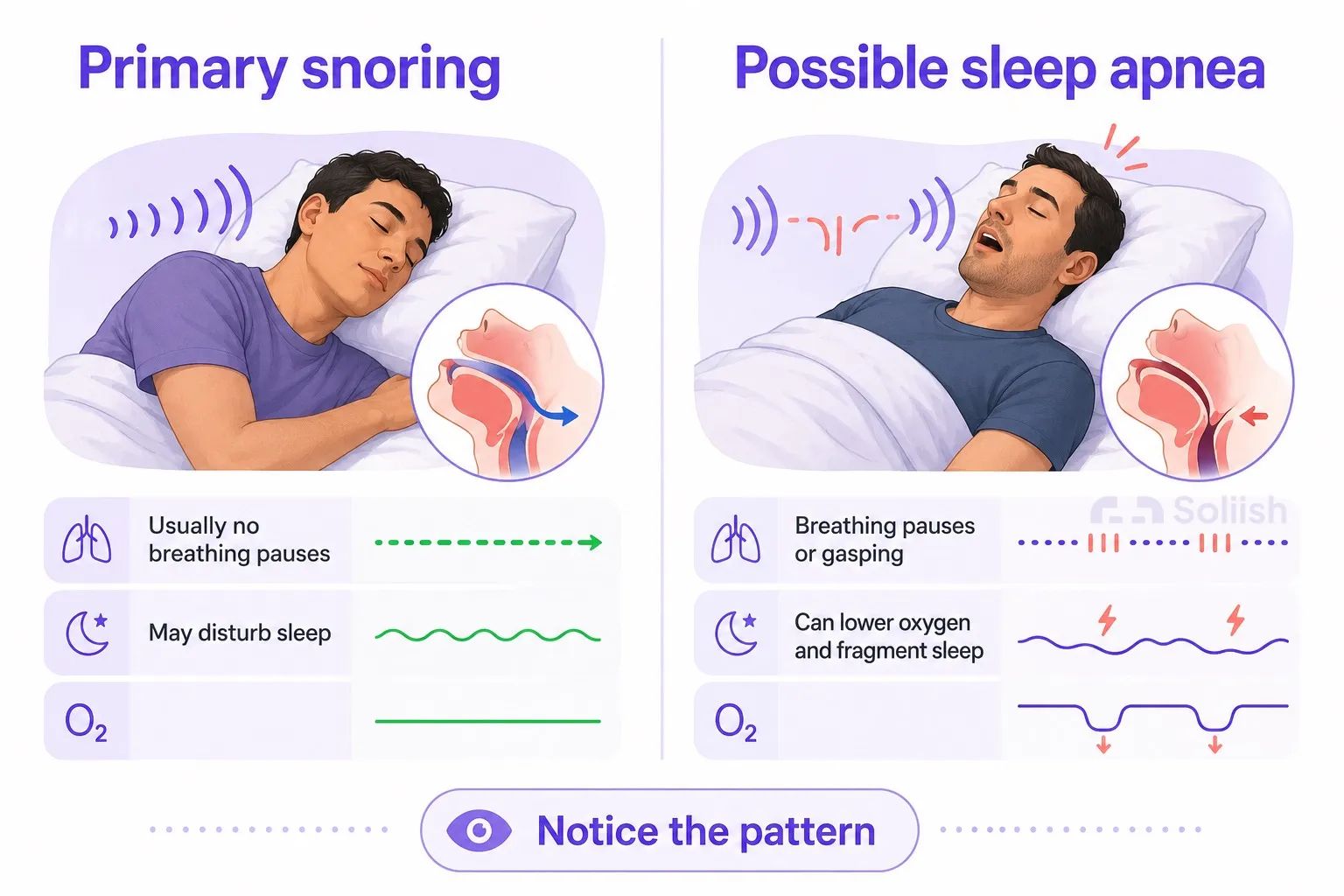 Primary snoring

Usually no breathing pauses

May disturb sleep

$O_2$

Possible sleep apnea

Soliish

Breathing pauses or gasping

Can lower oxygen and fragment sleep

$O_2$

Notice the pattern